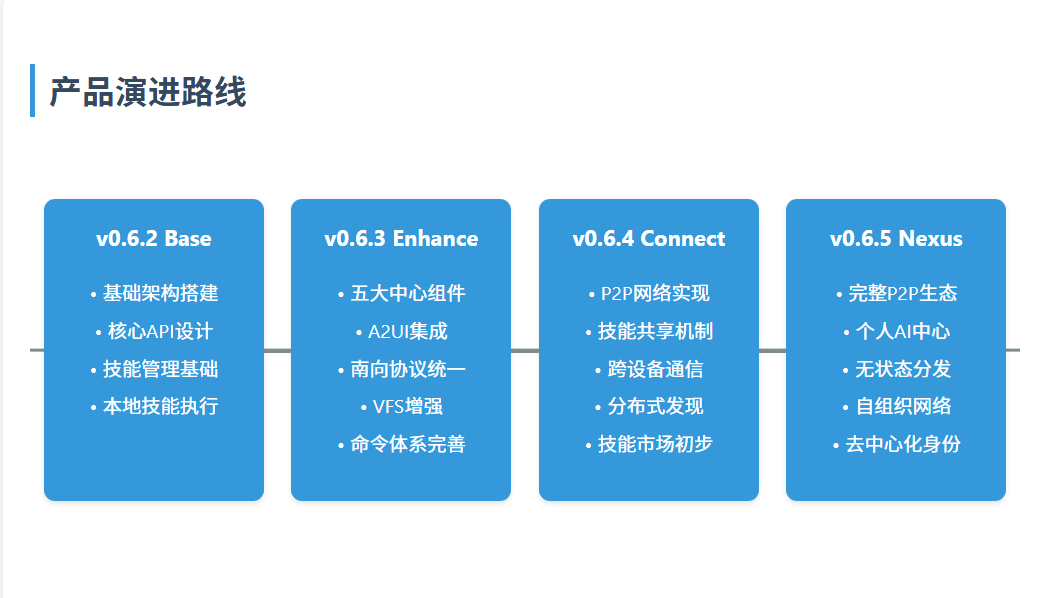 产品演进路线

v0.6.2 Base
• 基础架构搭建
• 核心API设计
• 技能管理基础
• 本地技能执行

v0.6.3 Enhance
• 五大中心组件
• A2UI集成
• 南向协议统一
• VFS增强
• 命令体系完善

v0.6.4 Connect
• P2P网络实现
• 技能共享机制
• 跨设备通信
• 分布式发现
• 技能市场初步

v0.6.5 Nexus
• 完整P2P生态
• 个人AI中心
• 无状态分发
• 自组织网络
• 去中心化身份